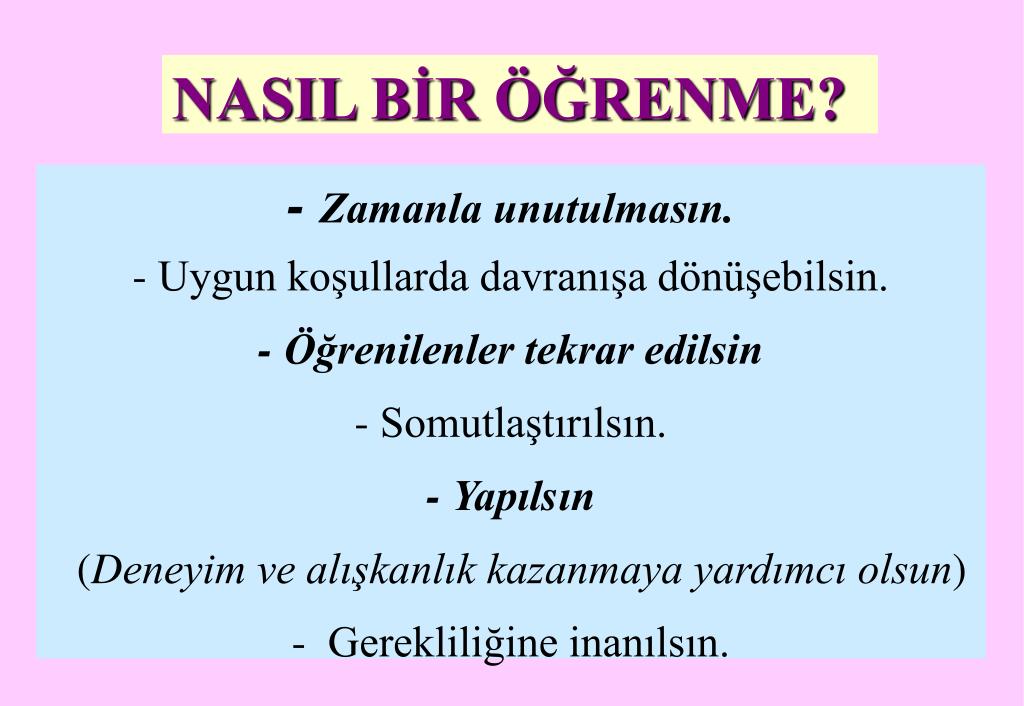 NASIL BİR ÖĞRENME?

- Zamanla unutulmasın.

- Uygun koşullarda davranışa dönüşebilsin.

- Öğrenilenler tekrar edilsin

- Somutlaştırılsın.

- Yapılsın

(Deneyim ve alışkanlık kazanmaya yardımcı olsun)

- Gerekliliğine inanılsın.